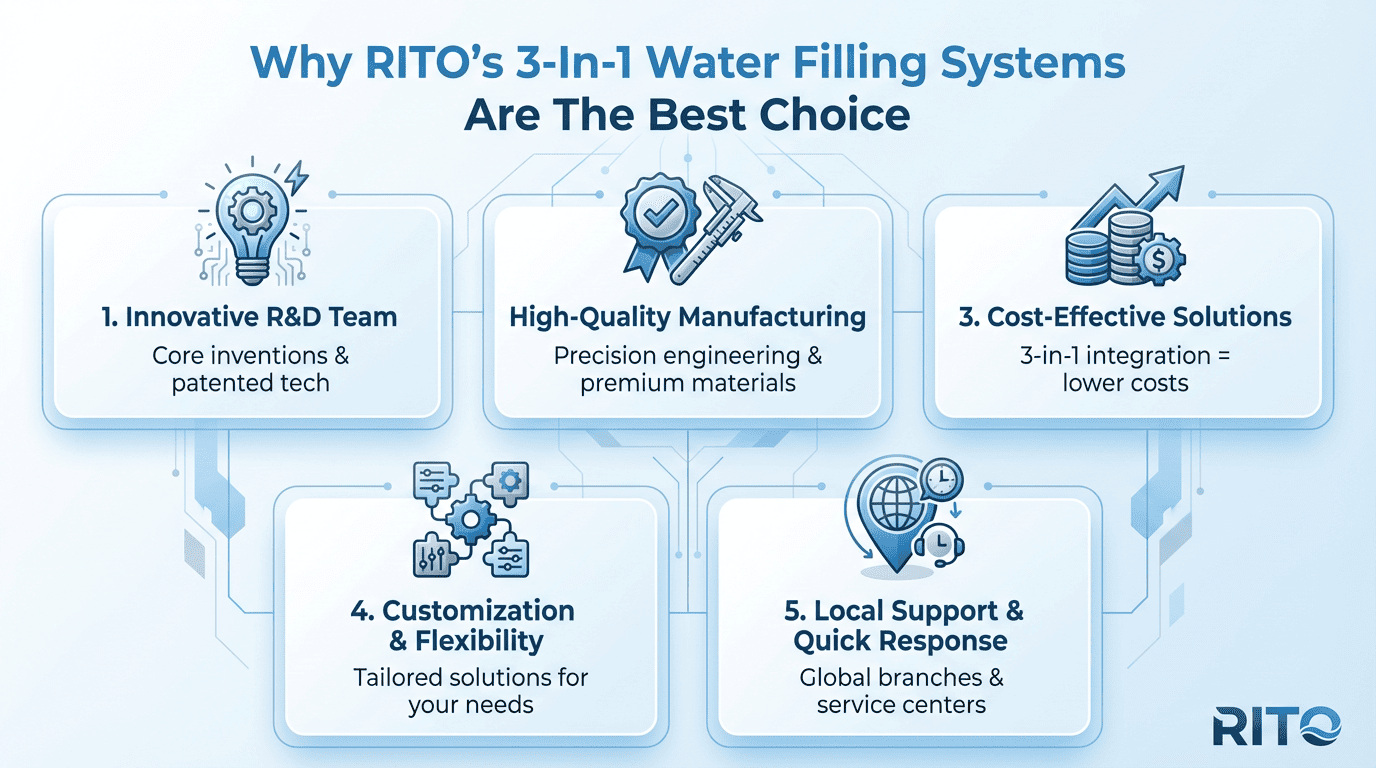 Why RITO's 3-In-1 Water Filling Systems Are The Best Choice

1. Innovative R&D Team
Core inventions & patented tech

High-Quality Manufacturing
Precision engineering & premium materials

3. Cost-Effective Solutions
3-in-1 integration = lower costs

4. Customization & Flexibility
Tailored solutions for your needs

5. Local Support & Quick Response
Global branches & service centers

RITO